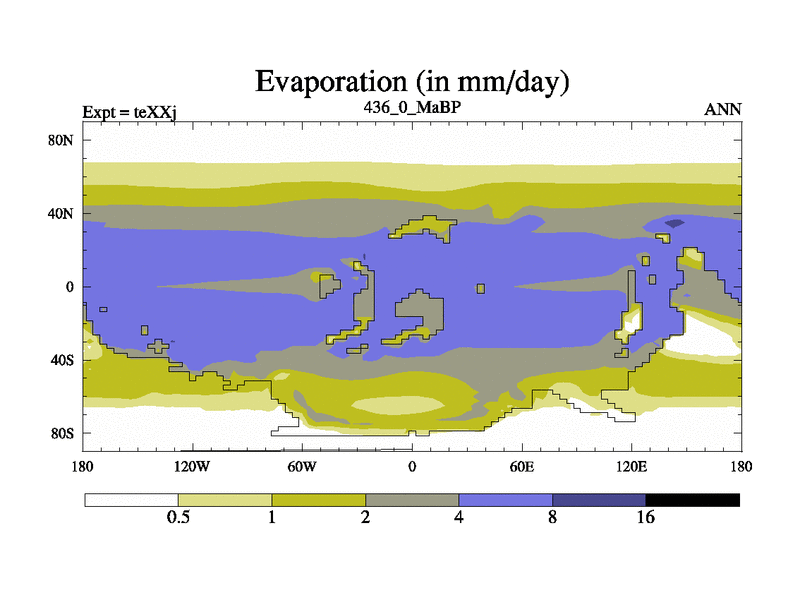 Evaporation (in mm/day)

Expt = teXXj

436_0_MaBP

ANN

80N
40N
0
40S
80S

180
120W
60W
0
60E
120E
180

0.5
1
2
4
8
16